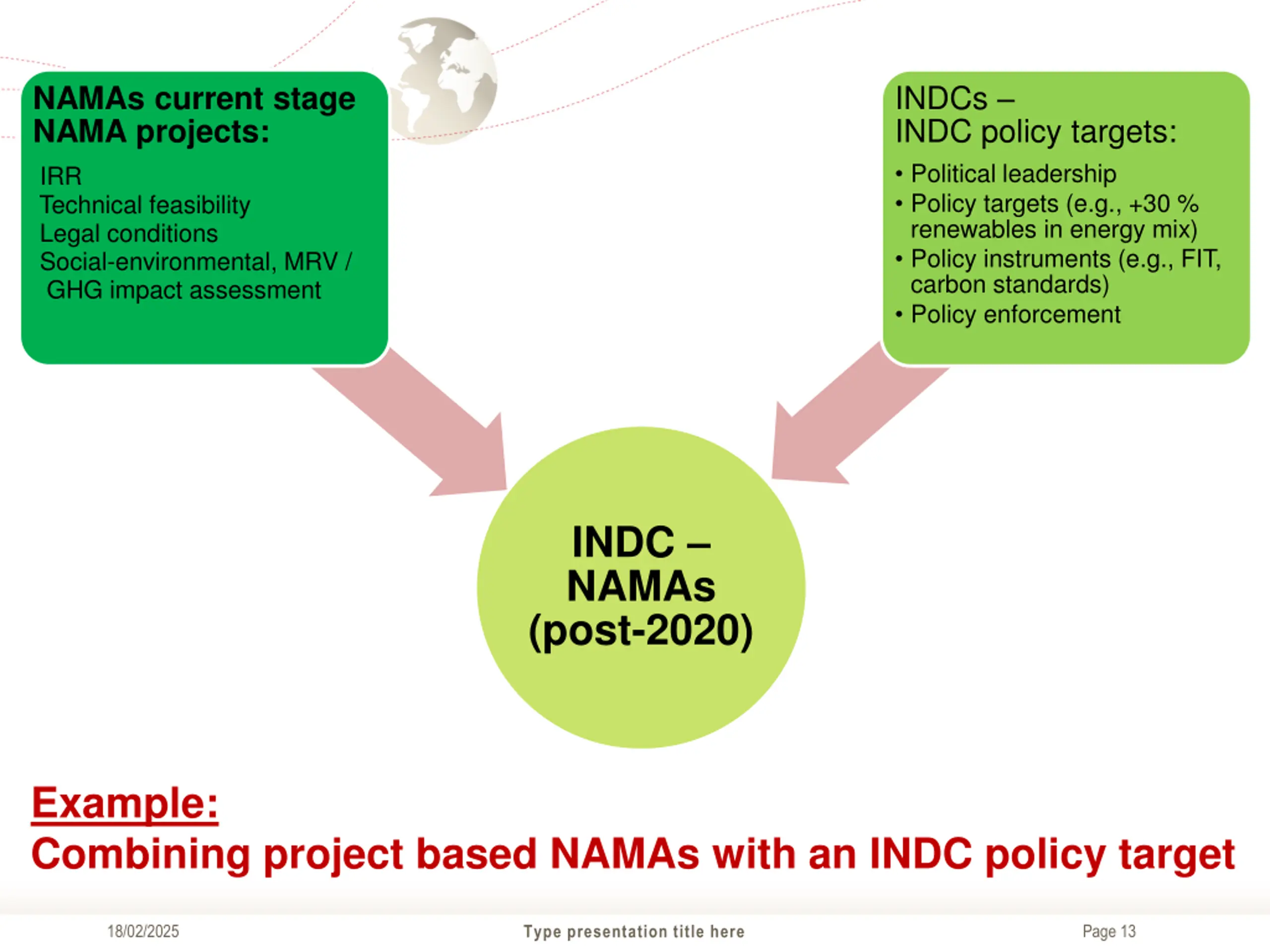 NAMAs current stage NAMA projects:

IRR
Technical feasibility
Legal conditions
Social-environmental, MRV / GHG impact assessment

INDCs –
INDC policy targets:

• Political leadership
• Policy targets (e.g., +30 % renewables in energy mix)
• Policy instruments (e.g., FIT, carbon standards)
• Policy enforcement

INDC – NAMAs (post-2020)

Example:
Combining project based NAMAs with an INDC policy target

18/02/2025

Type presentation title here

Page 13